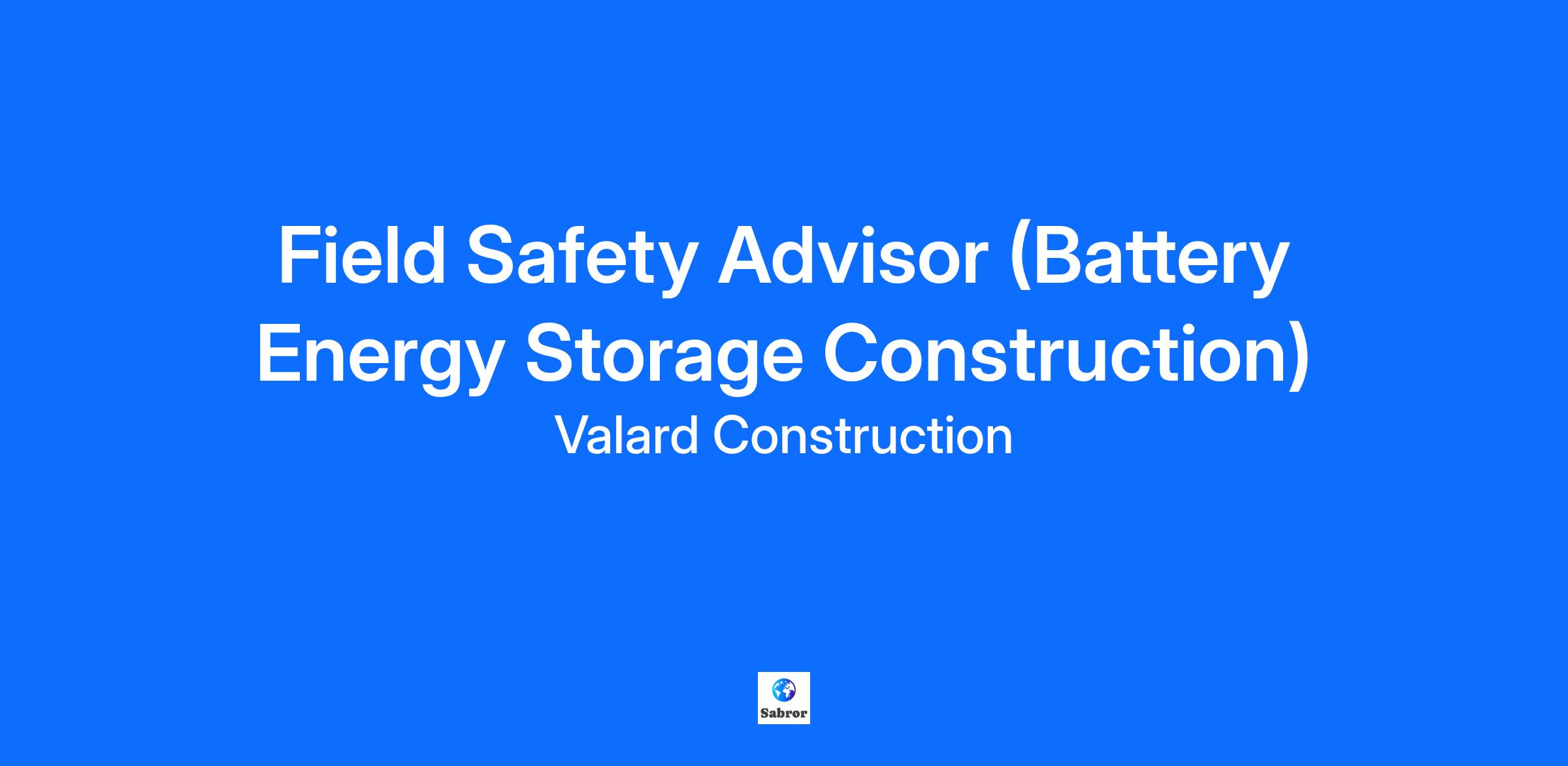 Field Safety Advisor (Battery Energy Storage Construction)

Valard Construction

Sabror